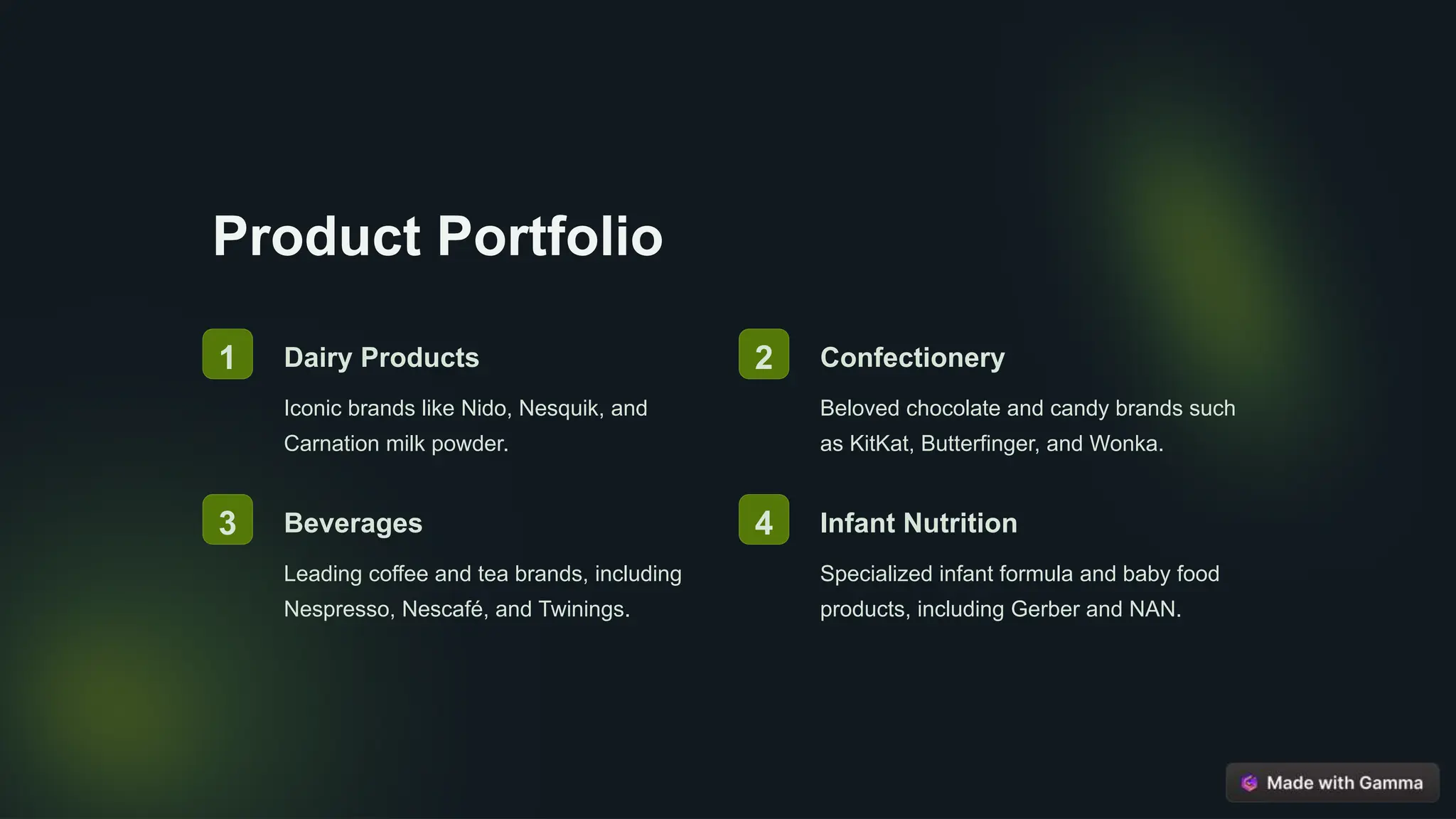 Product Portfolio

1

Dairy Products

Iconic brands like Nido, Nesquik, and Carnation milk powder.

2

Confectionery

Beloved chocolate and candy brands such as KitKat, Butterfinger, and Wonka.

3

Beverages

Leading coffee and tea brands, including Nespresso, Nescafé, and Twinings.

4

Infant Nutrition

Specialized infant formula and baby food products, including Gerber and NAN.

Made with Gamma